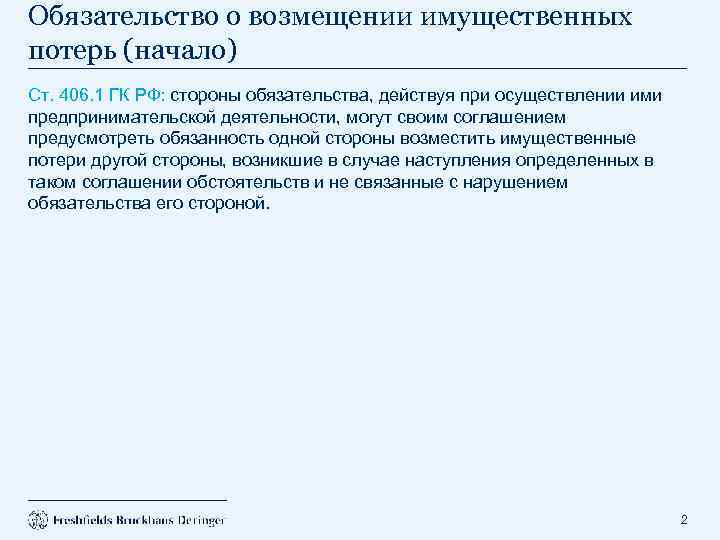 Обязательство о возмещении имущественных потерь (начало)

Ст. 406.1 ГК РФ: стороны обязательства, действуя при осуществлении ими предпринимательской деятельности, могут своим соглашением предусмотреть обязанность одной стороны возместить имущественные потери другой стороны, возникшие в случае наступления определенных в таком соглашении обстоятельств и не связанные с нарушением обязательства его стороной.

Freshfields Bruckhaus Deringer

2